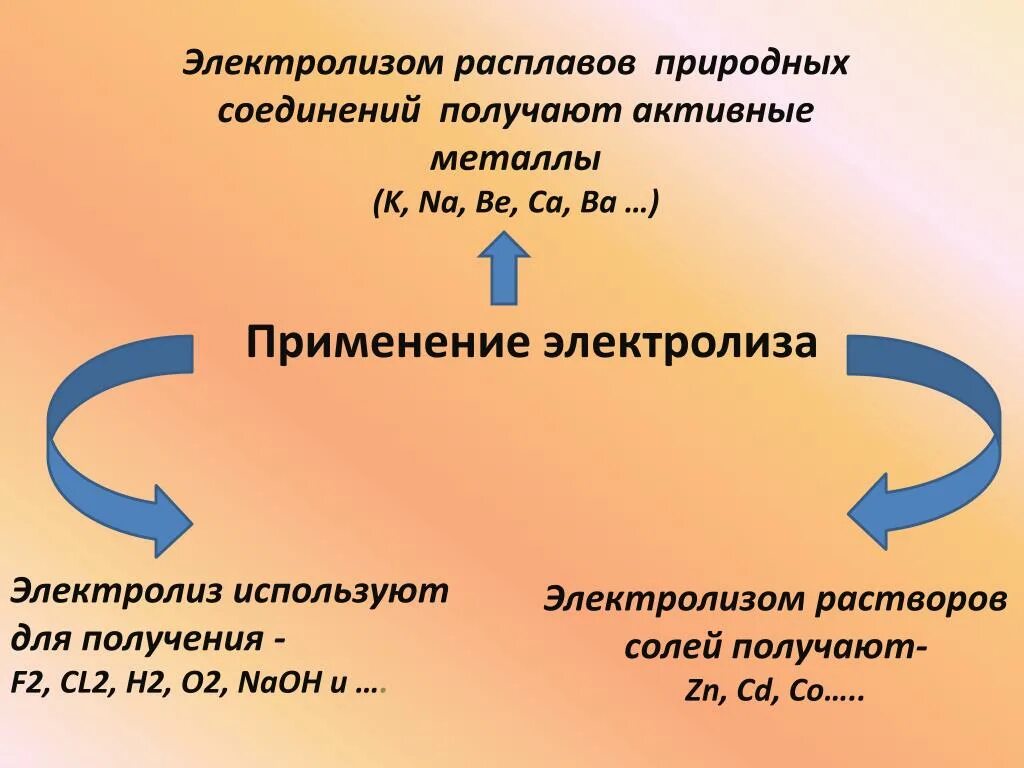 Электролизом расплавов природных соединений получают активные металлы
(K, Na, Be, Ca, Ba …)

Применение электролиза

Электролиз используют для получения -
F2, CL2, H2, O2, NaOH и ….

Электролизом растворов солей получают-
Zn, Cd, Co…..